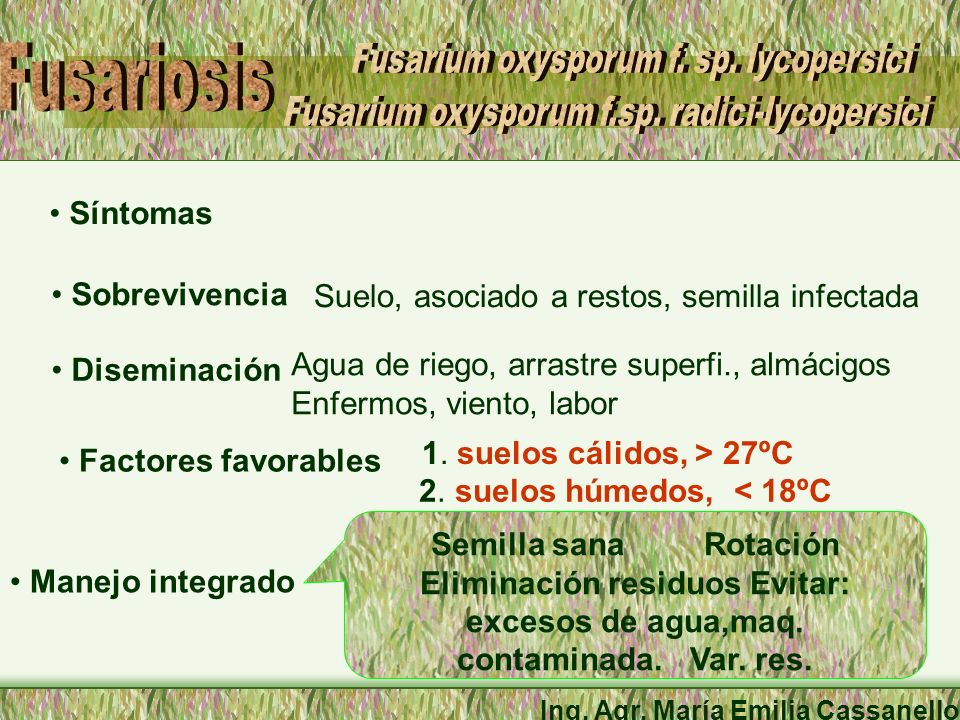 Fusariosis

Fusarium oxysporum f. sp. lycopersici
Fusarium oxysporum f.sp. radici-lycopersici

• Síntomas

• Sobrevivencia Suelo, asociado a restos, semilla infectada

• Diseminación Agua de riego, arrastre superfi., almácigos Enfermos, viento, labor

• Factores favorables 1. suelos cálidos, > 27ºC
2. suelos húmedos, < 18ºC

• Manejo integrado

Semilla sana Rotación
Eliminación residuos Evitar: excesos de agua,maq. contaminada. Var. res.

Ing. Agr. María Emilia Cassanello